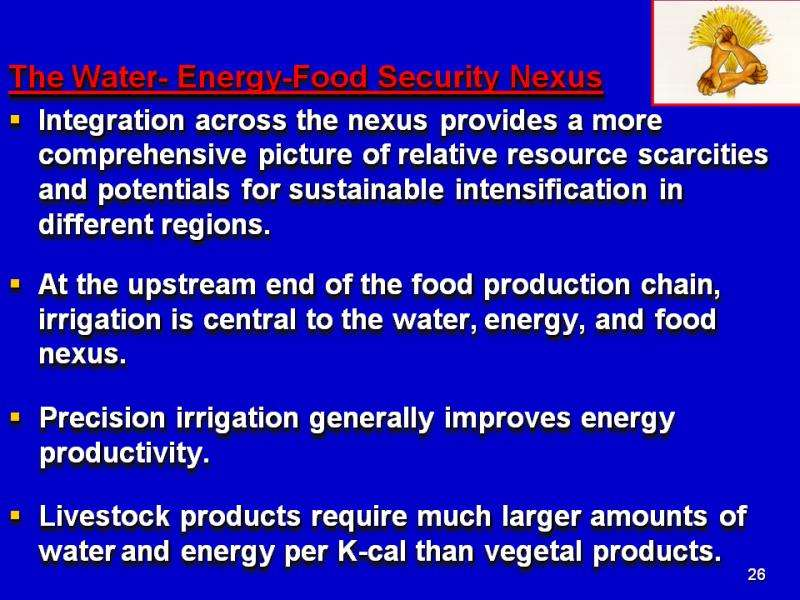 The Water- Energy-Food Security Nexus

▪ Integration across the nexus provides a more comprehensive picture of relative resource scarcities and potentials for sustainable intensification in different regions.

▪ At the upstream end of the food production chain, irrigation is central to the water, energy, and food nexus.

▪ Precision irrigation generally improves energy productivity.

▪ Livestock products require much larger amounts of water and energy per K-cal than vegetal products.

26